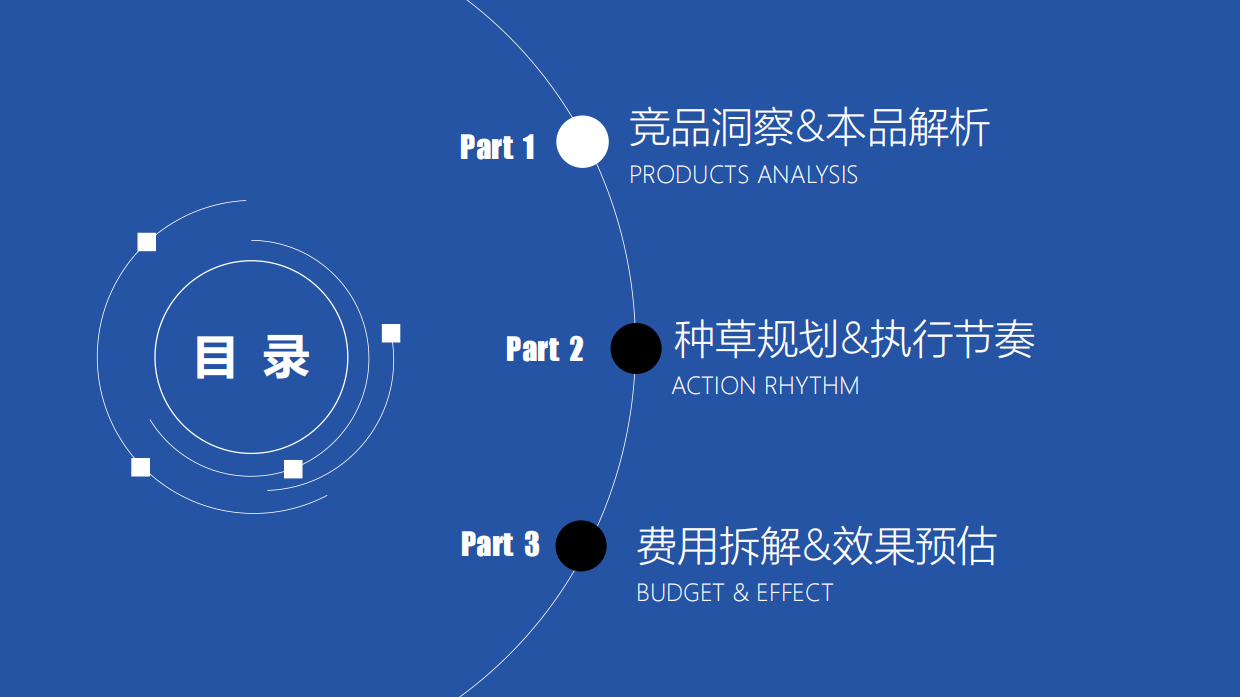 目 录

Part 1
竞品洞察&本品解析
PRODUCTS ANALYSIS

Part 2
种草规划&执行节奏
ACTION RHYTHM

Part 3
费用拆解&效果预估
BUDGET & EFFECT